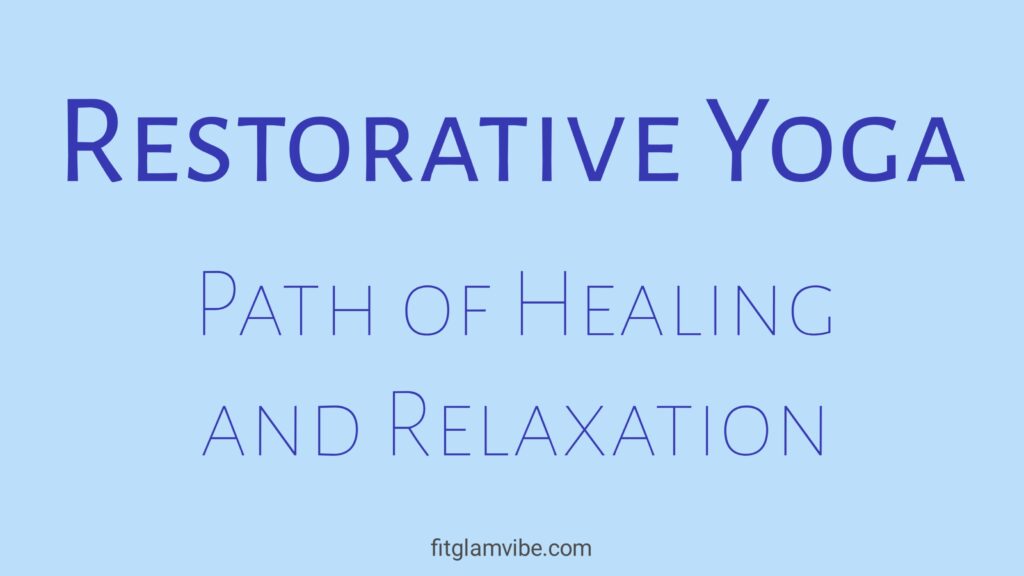 Restorative Yoga

Path of Healing and Relaxation

fitglamvibe.com